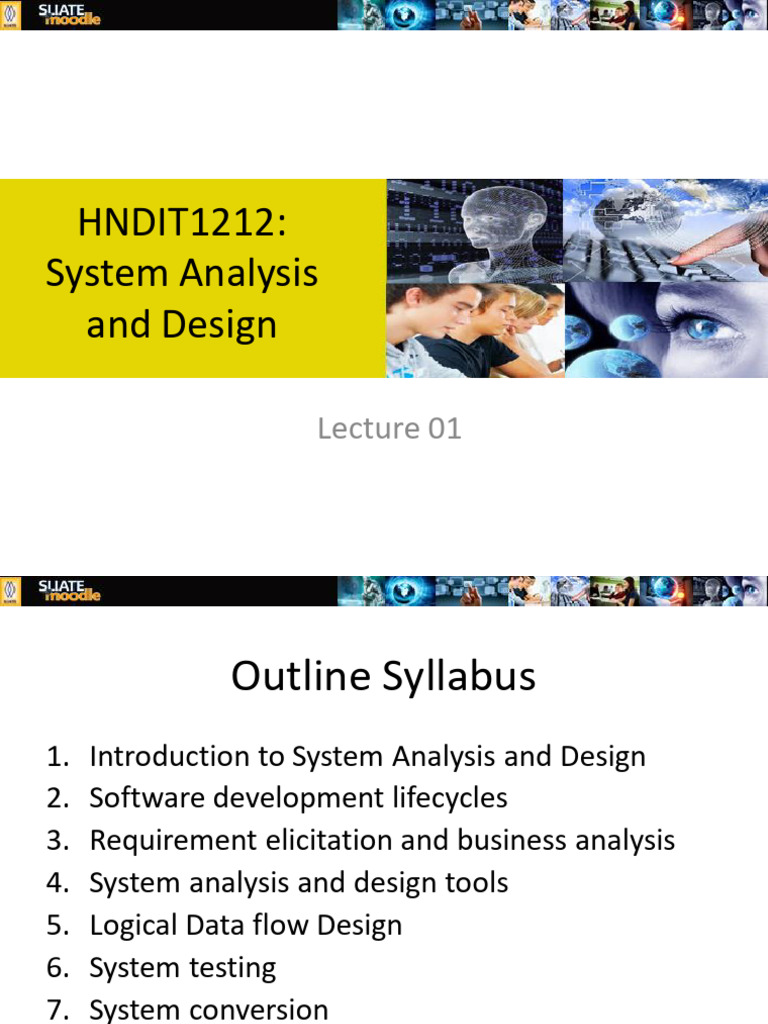 SLIATE moodle

HNDIT1212: System Analysis and Design

Lecture 01

SLIATE moodle

Outline Syllabus

1. Introduction to System Analysis and Design
2. Software development lifecycles
3. Requirement elicitation and business analysis
4. System analysis and design tools
5. Logical Data flow Design
6. System testing
7. System conversion